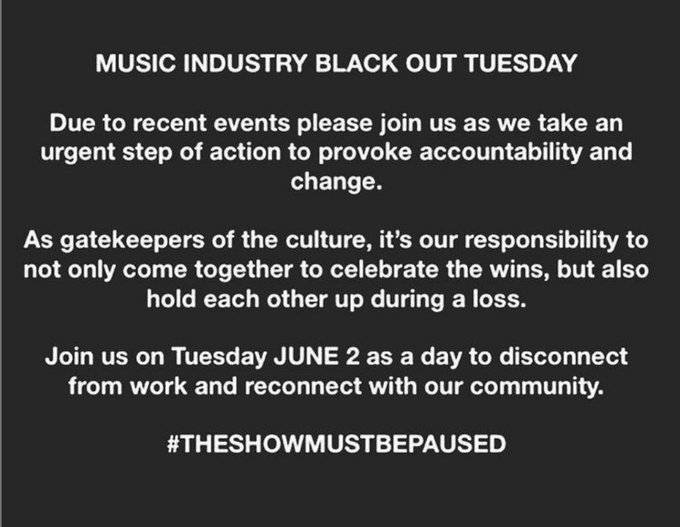 MUSIC INDUSTRY BLACK OUT TUESDAY

Due to recent events please join us as we take an urgent step of action to provoke accountability and change.

As gatekeepers of the culture, it's our responsibility to not only come together to celebrate the wins, but also hold each other up during a loss.

Join us on Tuesday JUNE 2 as a day to disconnect from work and reconnect with our community.

#THESHOWMUSTBEPAUSED